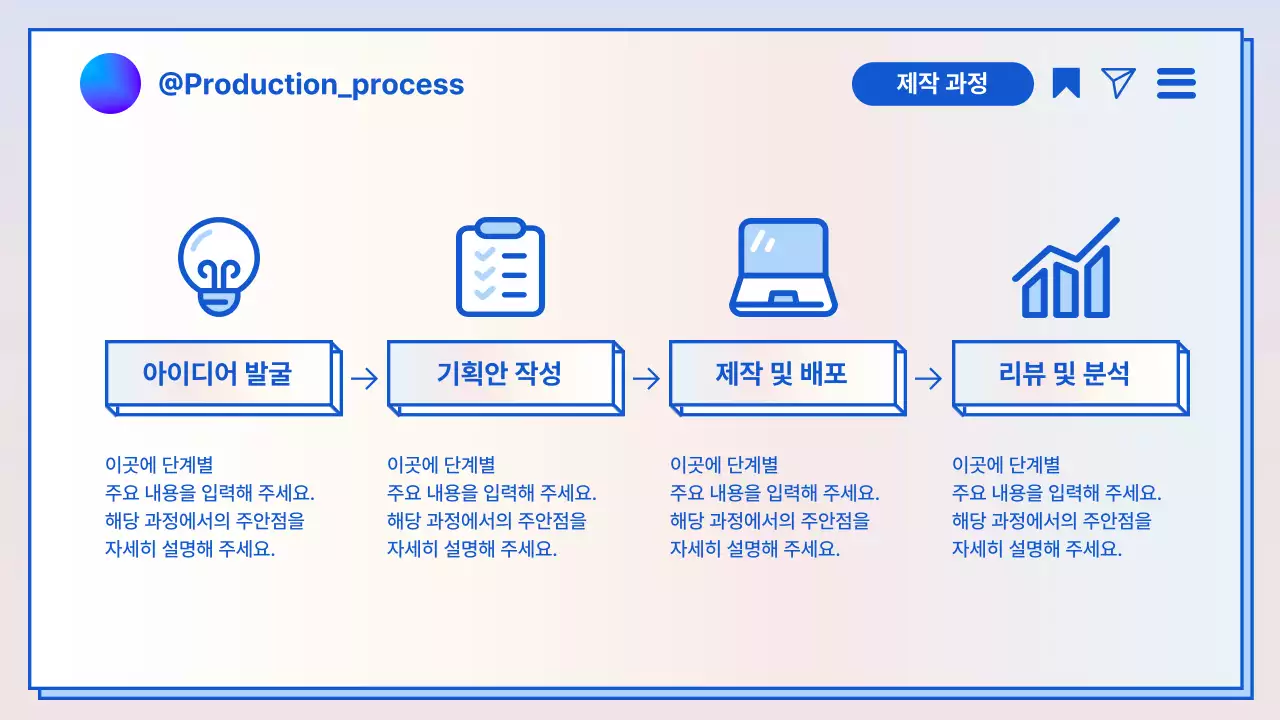 @Production_process

제작 과정

아이디어 발굴

이곳에 단계별
주요 내용을 입력해 주세요.
해당 과정에서의 주안점을
자세히 설명해 주세요.

기획안 작성

이곳에 단계별
주요 내용을 입력해 주세요.
해당 과정에서의 주안점을
자세히 설명해 주세요.

제작 및 배포

이곳에 단계별
주요 내용을 입력해 주세요.
해당 과정에서의 주안점을
자세히 설명해 주세요.

리뷰 및 분석

이곳에 단계별
주요 내용을 입력해 주세요.
해당 과정에서의 주안점을
자세히 설명해 주세요.